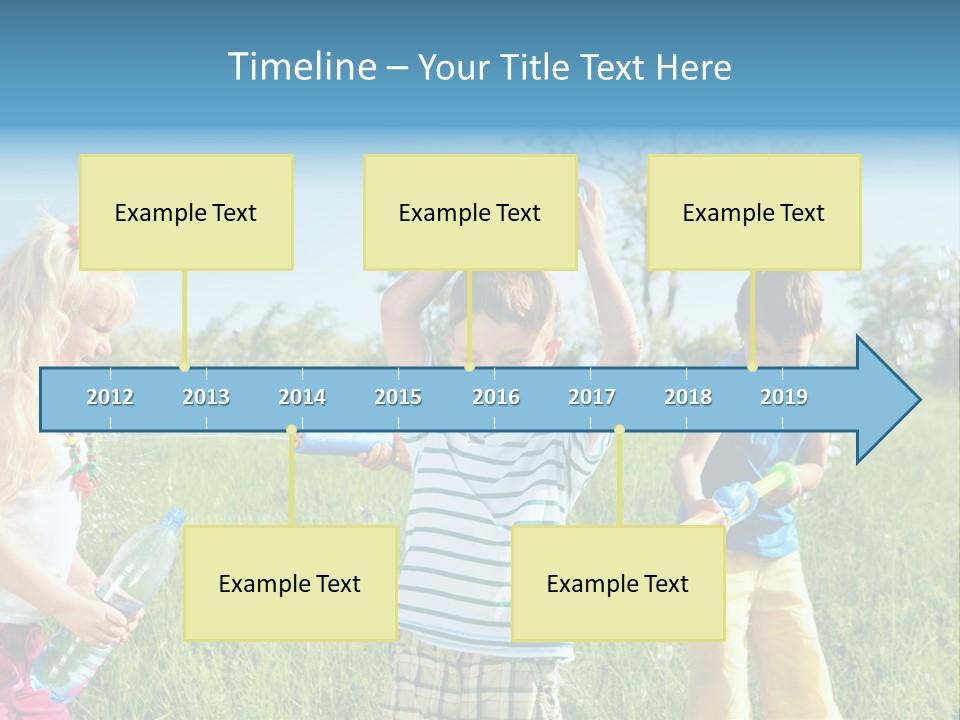 Timeline – Your Title Text Here

Example Text

Example Text

Example Text

2012 2013 2014 2015 2016 2017 2018 2019

Example Text

Example Text